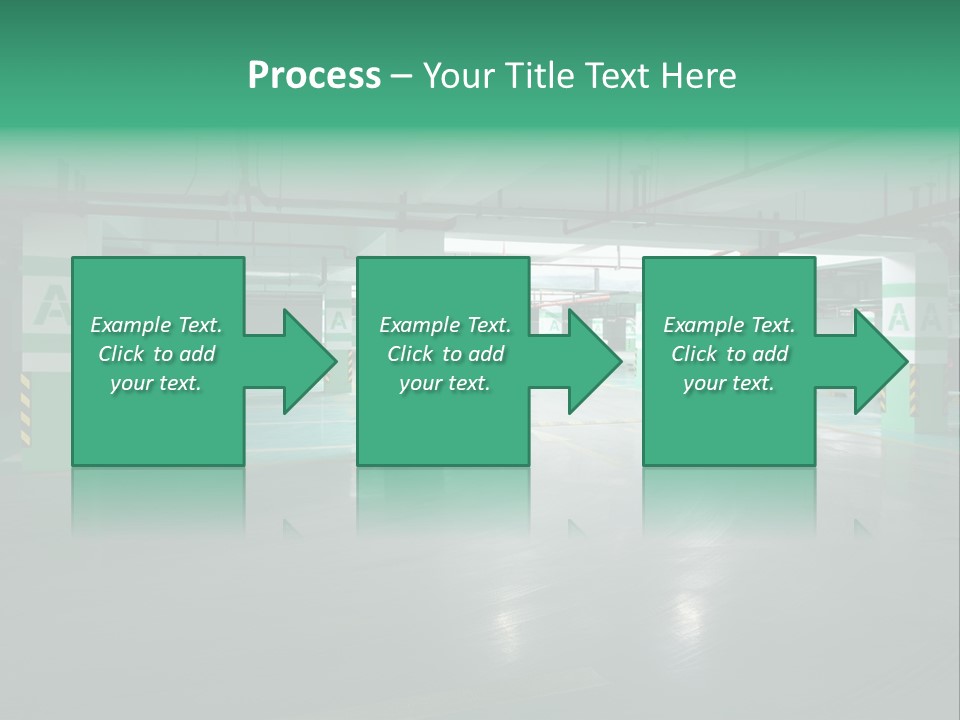 Process – Your Title Text Here

Example Text. Click to add your text.

Example Text. Click to add your text.

Example Text. Click to add your text.